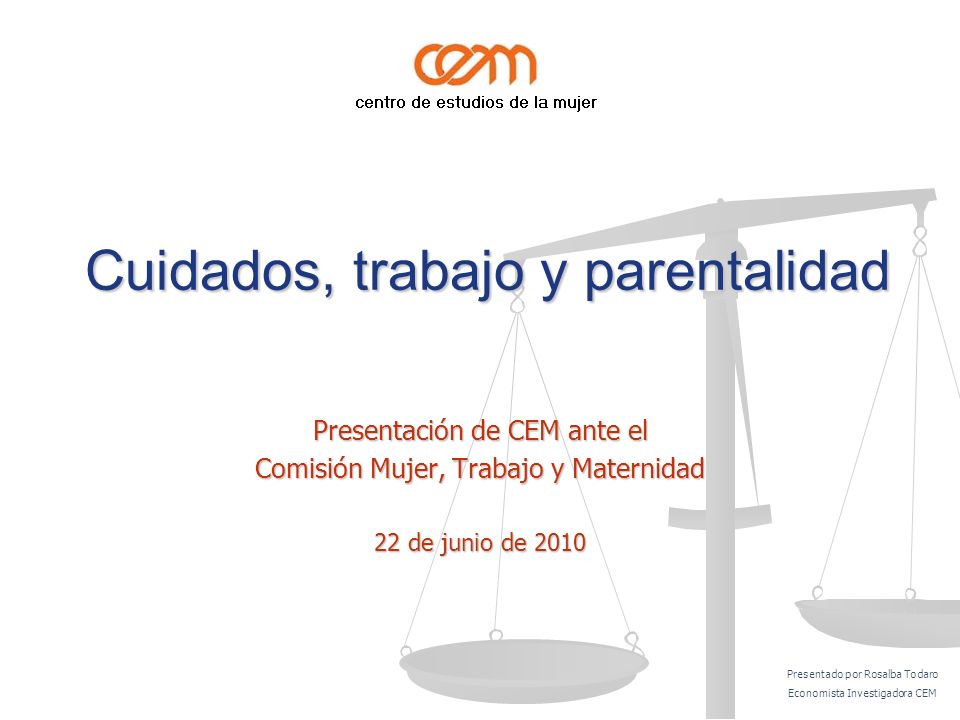 cem
centro de estudios de la mujer

Cuidados, trabajo y parentalidad

Presentación de CEM ante el
Comisión Mujer, Trabajo y Maternidad

22 de junio de 2010

Presentado por Rosalba Todaro
Economista Investigadora CEM